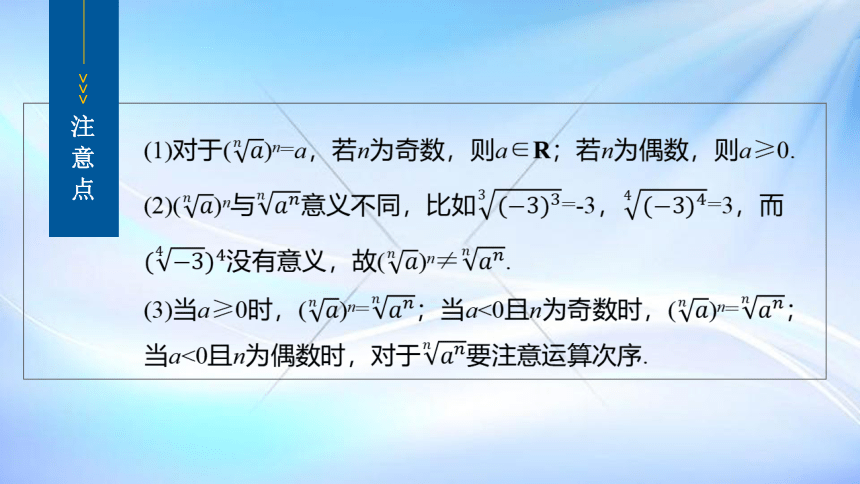 注意点

(1)对于$(\sqrt[n]{a})^n=a$，若$n$为奇数，则$a\in\mathbf{R}$；若$n$为偶数，则$a\geqslant 0$.

(2)$(\sqrt[n]{a})^n$与$\sqrt[n]{a^n}$意义不同，比如$\sqrt[3]{(-3)^3}=-3$，$\sqrt[4]{(-3)^4}=3$，而$(\sqrt[4]{-3})^4$没有意义，故$(\sqrt[n]{a})^n\neq\sqrt[n]{a^n}$.

(3)当$a\geqslant 0$时，$(\sqrt[n]{a})^n=\sqrt[n]{a^n}$；当$a<0$且$n$为奇数时，$(\sqrt[n]{a})^n=\sqrt[n]{a^n}$；当$a<0$且$n$为偶数时，对于$\sqrt[n]{a^n}$要注意运算次序.